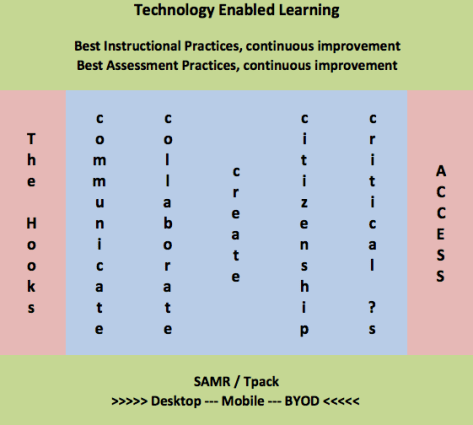 Technology Enabled Learning

Best Instructional Practices, continuous improvement
Best Assessment Practices, continuous improvement

The Hooks

communicate

collaborate

create

citizenship

critical ?s

ACCESS

SAMR / Tpack
>>>>> Desktop --- Mobile --- BYOD <<<<<